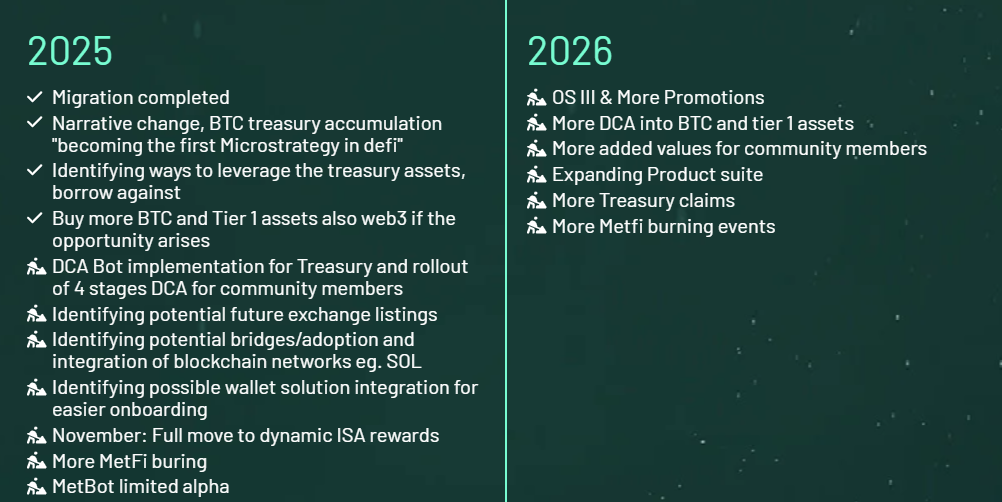 2025

✓ Migration completed
✓ Narrative change, BTC treasury accumulation "becoming the first Microstrategy in defi"
✓ Identifying ways to leverage the treasury assets, borrow against
✓ Buy more BTC and Tier 1 assets also web3 if the opportunity arises
DCA Bot implementation for Treasury and rollout of 4 stages DCA for community members
Identifying potential future exchange listings
Identifying potential bridges/adoption and integration of blockchain networks eg. SOL
Identifying possible wallet solution integration for easier onboarding
November: Full move to dynamic ISA rewards
More MetFi buring
MetBot limited alpha

2026

OS III & More Promotions
More DCA into BTC and tier 1 assets
More added values for community members
Expanding Product suite
More Treasury claims
More Metfi burning events